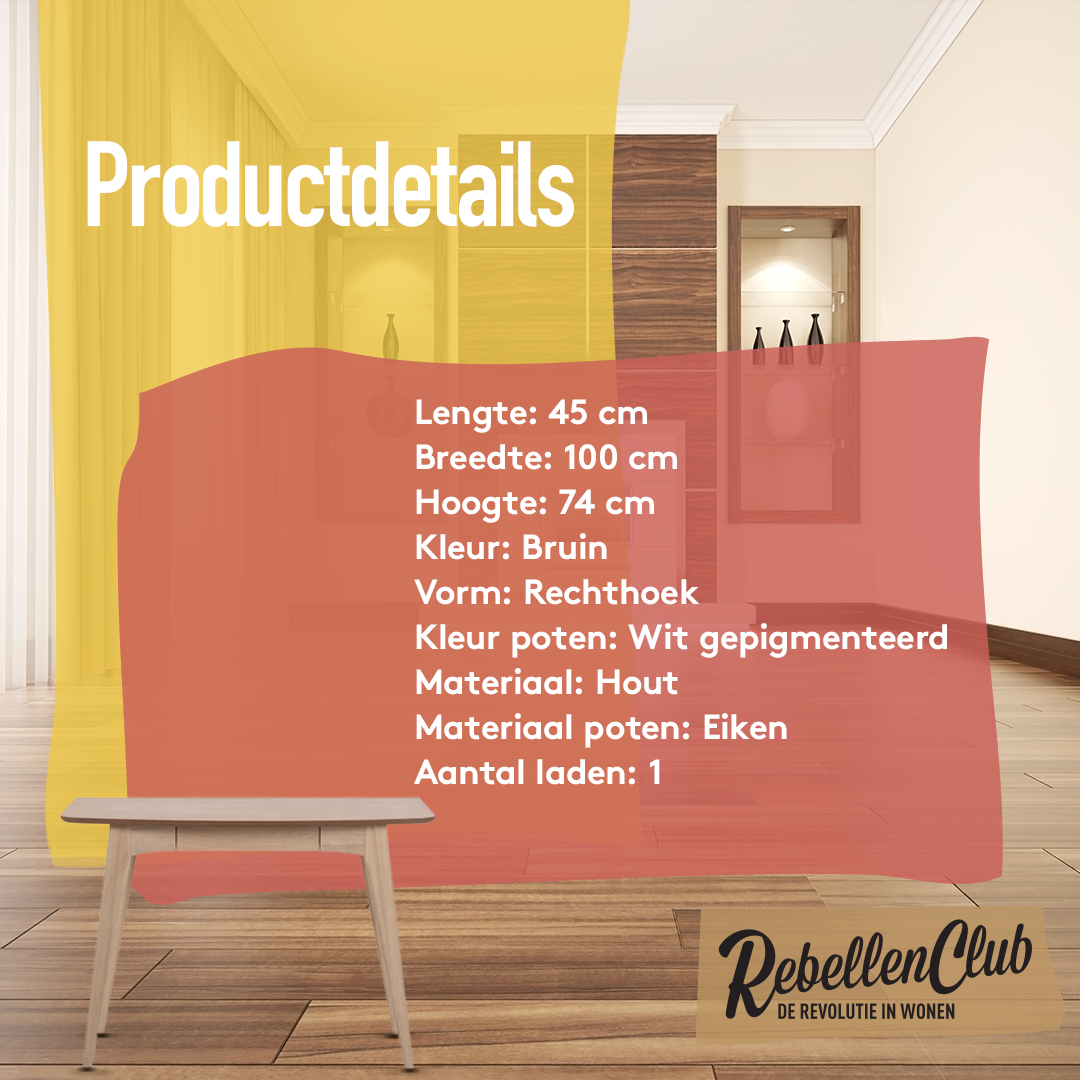 Productdetails

Lengte: 45 cm
Breedte: 100 cm
Hoogte: 74 cm
Kleur: Bruin
Vorm: Rechthoek
Kleur poten: Wit gepigmenteerd
Materiaal: Hout
Materiaal poten: Eiken
Aantal laden: 1

RebellenClub
DE REVOLUTIE IN WONEN